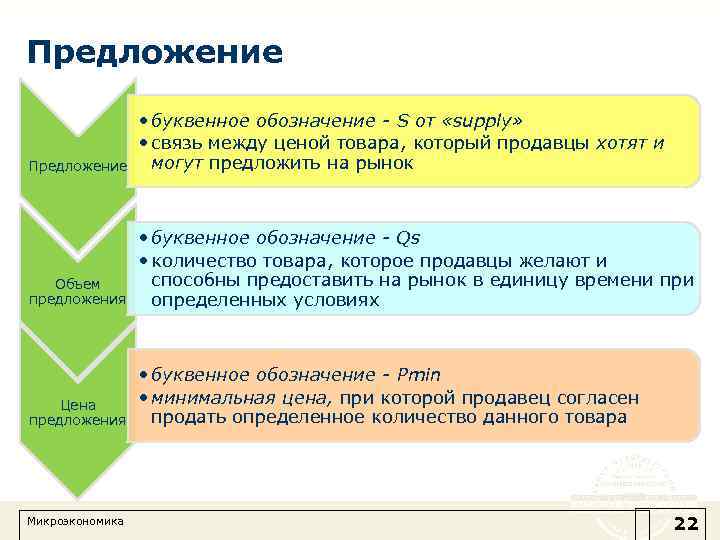 Предложение

Предложение

• буквенное обозначение - S от «supply»
• связь между ценой товара, который продавцы хотят и могут предложить на рынок

Объем предложения

• буквенное обозначение - Qs
• количество товара, которое продавцы желают и способны предоставить на рынок в единицу времени при определенных условиях

Цена предложения

• буквенное обозначение - Pmin
• минимальная цена, при которой продавец согласен продать определенное количество данного товара

Микроэкономика

22